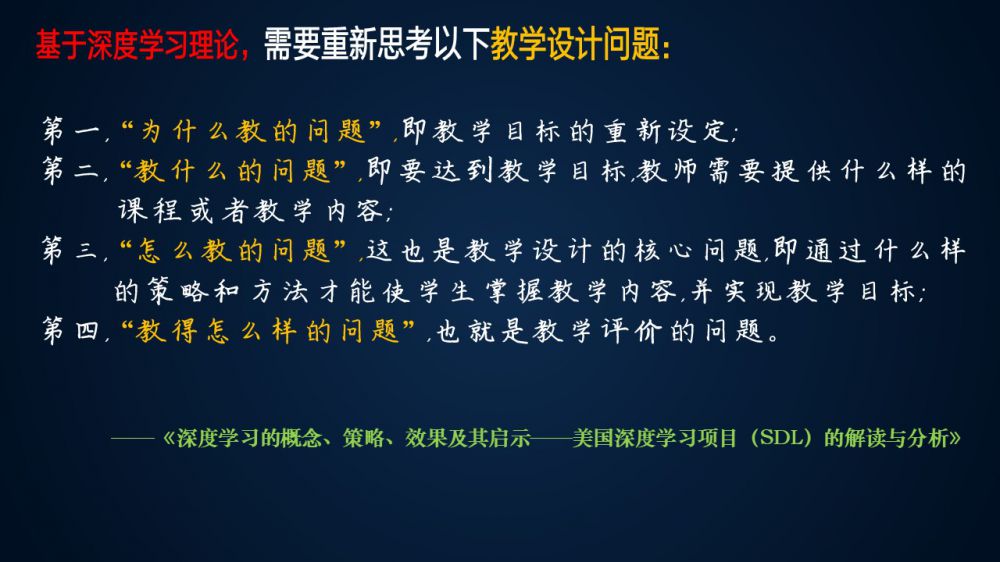 基于深度学习理论，需要重新思考以下教学设计问题：

第一，“为什么教的问题”，即教学目标的重新设定；
第二，“教什么的问题”，即要达到教学目标，教师需要提供什么样的课程或者教学内容；
第三，“怎么教的问题”，这也是教学设计的核心问题，即通过什么样的策略和方法才能使学生掌握教学内容，并实现教学目标；
第四，“教得怎么样的问题”，也就是教学评价的问题。

——《深度学习的概念、策略、效果及其启示——美国深度学习项目（SDL）的解读与分析》